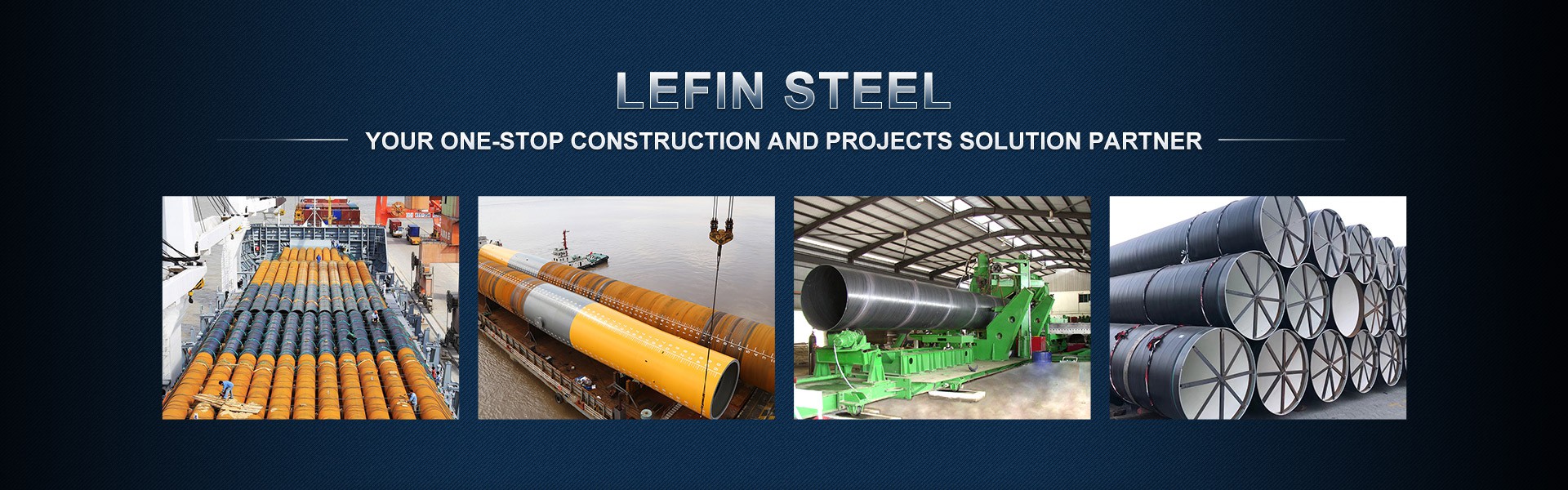 LEFIN STEEL

YOUR ONE-STOP CONSTRUCTION AND PROJECTS SOLUTION PARTNER